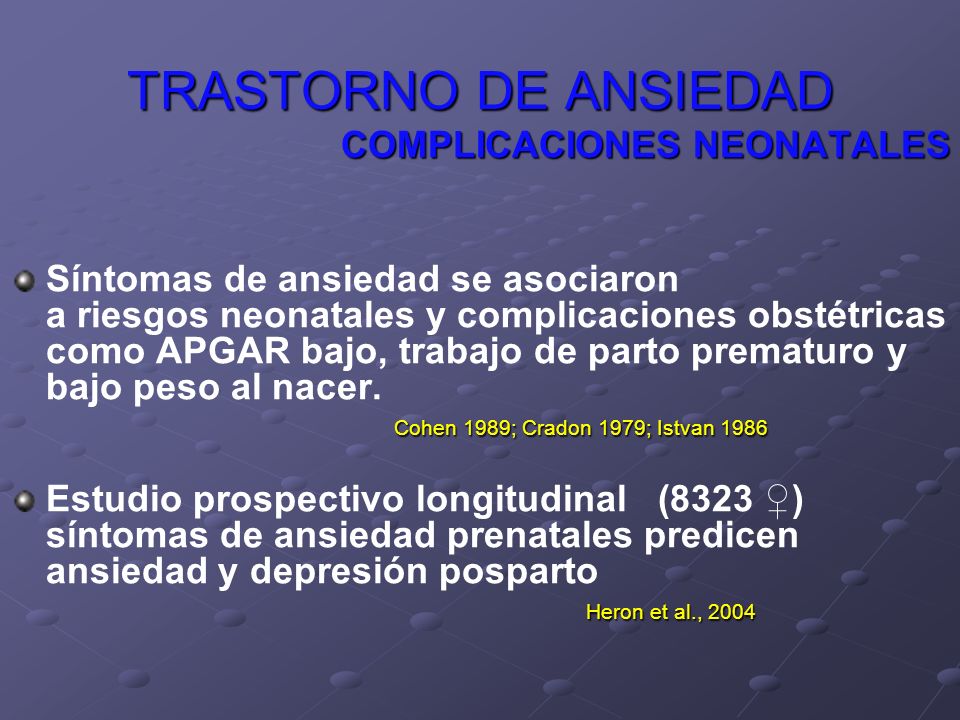 TRASTORNO DE ANSIEDAD
COMPLICACIONES NEONATALES

Síntomas de ansiedad se asociaron a riesgos neonatales y complicaciones obstétricas como APGAR bajo, trabajo de parto prematuro y bajo peso al nacer.

Cohen 1989; Cradon 1979; Istvan 1986

Estudio prospectivo longitudinal (8323 ♀) síntomas de ansiedad prenatales predicen ansiedad y depresión posparto

Heron et al., 2004